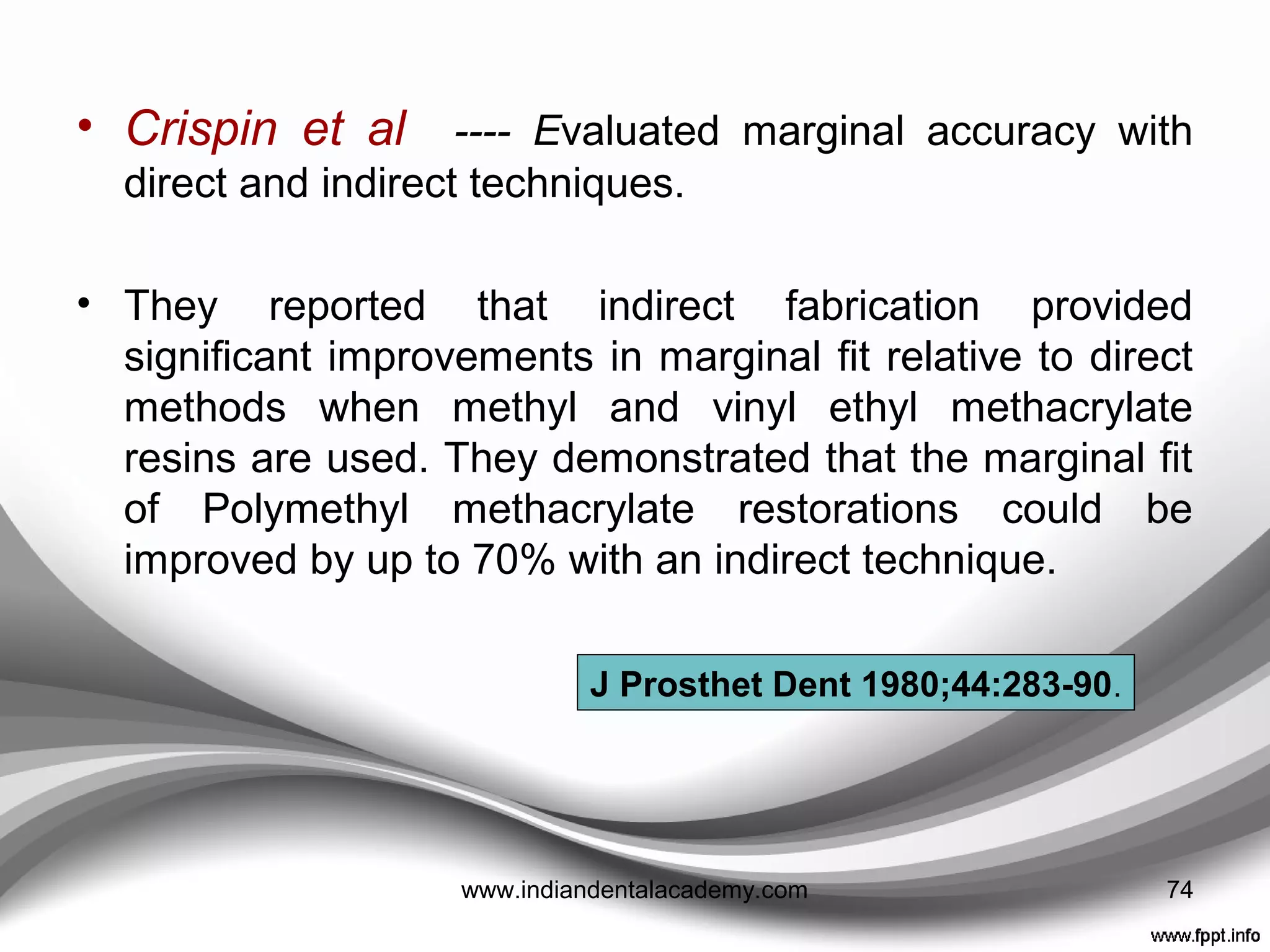 • Crispin et al ---- Evaluated marginal accuracy with direct and indirect techniques.

• They reported that indirect fabrication provided significant improvements in marginal fit relative to direct methods when methyl and vinyl ethyl methacrylate resins are used. They demonstrated that the marginal fit of Polymethyl methacrylate restorations could be improved by up to 70% with an indirect technique.

J Prosthet Dent 1980;44:283-90.

www.indiandentalacademy.com

74

www.fppt.info